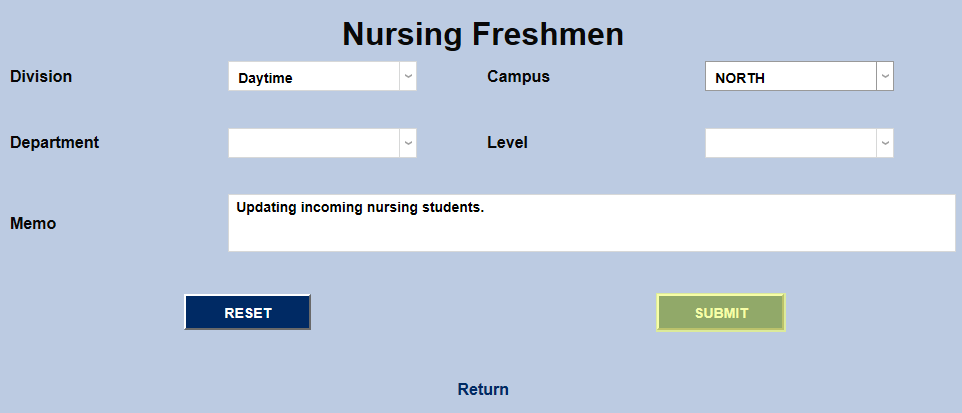 Nursing Freshmen

Division Daytime

Campus NORTH

Department

Level

Memo Updating incoming nursing students.

RESET

SUBMIT

Return